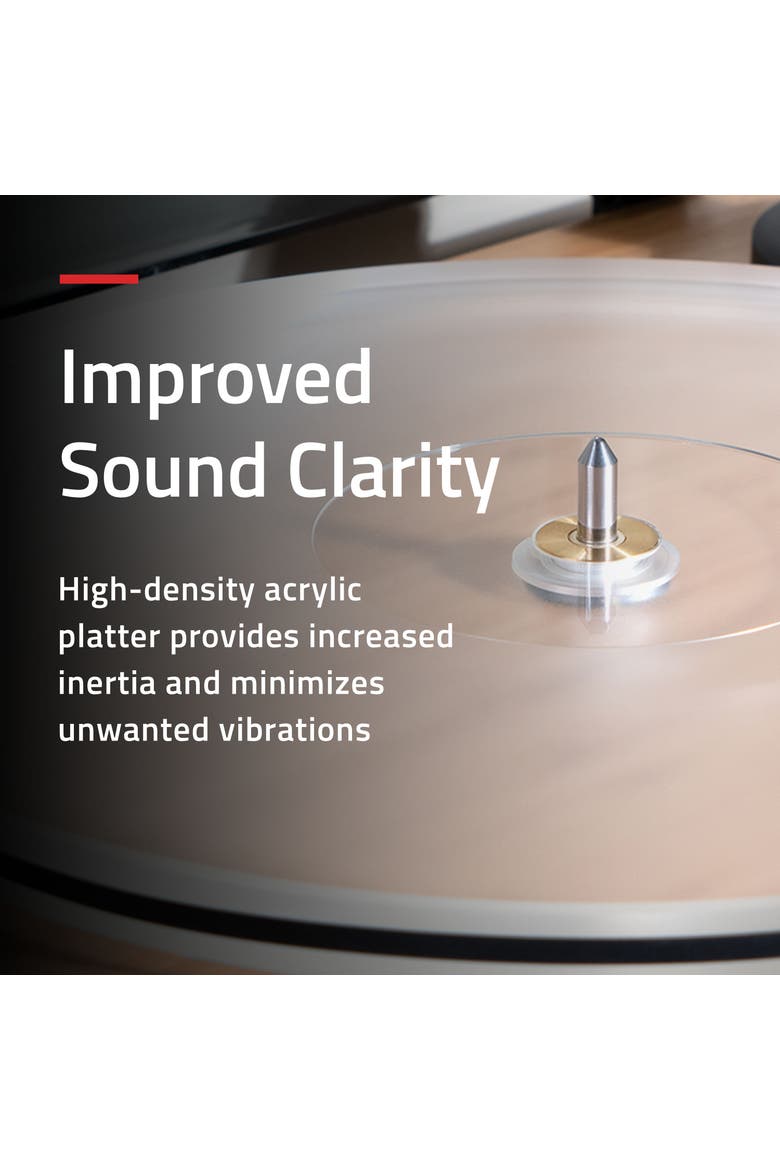 Improved Sound Clarity

High-density acrylic platter provides increased inertia and minimizes unwanted vibrations